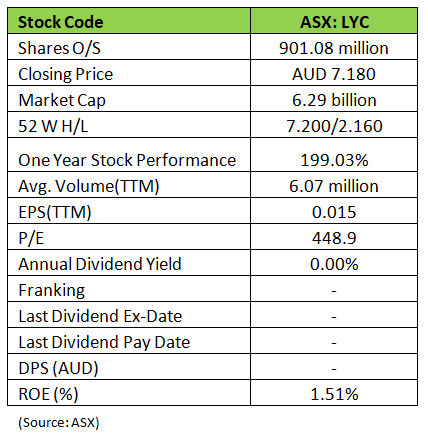 | Stock Code | ASX: LYC |
|---|---|
| Shares O/S | 901.08 million |
| Closing Price | AUD 7.180 |
| Market Cap | 6.29 billion |
| 52 W H/L | 7.200/2.160 |
| One Year Stock Performance | 199.03% |
| Avg. Volume(TTM) | 6.07 million |
| EPS(TTM) | 0.015 |
| P/E | 448.9 |
| Annual Dividend Yield | 0.00% |
| Franking | - |
| Last Dividend Ex-Date | - |
| Last Dividend Pay Date | - |
| DPS (AUD) | - |
| ROE (%) | 1.51% |

(Source: ASX)